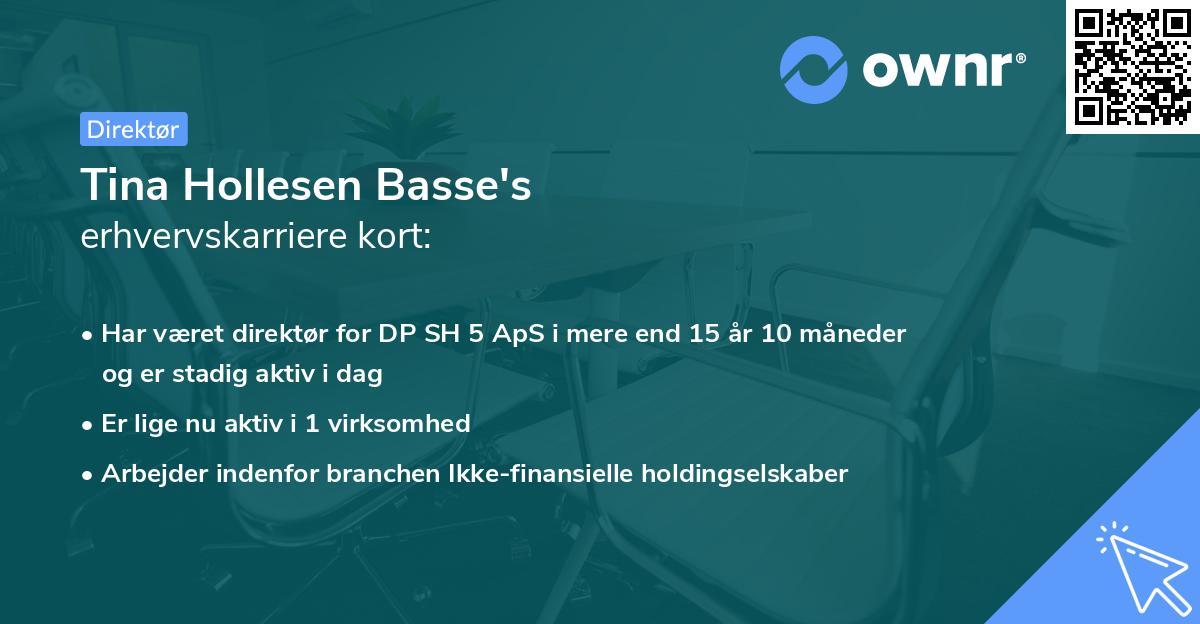 ownr®

Direktør

Tina Hollesen Basse's
erhvervskarriere kort:

• Har været direktør for DP SH 5 ApS i mere end 15 år 10 måneder og er stadig aktiv i dag
• Er lige nu aktiv i 1 virksomhed
• Arbejder indenfor branchen Ikke-finansielle holdingselskaber